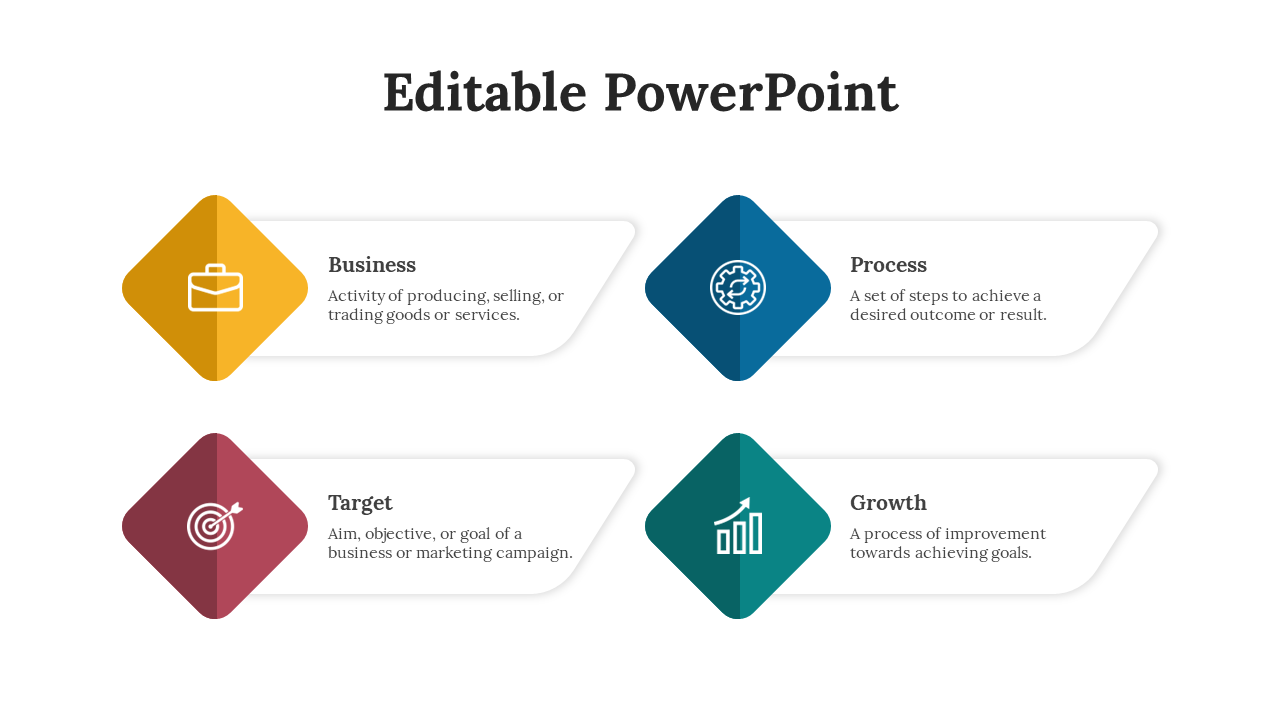 Editable PowerPoint

Business
Activity of producing, selling, or trading goods or services.

Process
A set of steps to achieve a desired outcome or result.

Target
Aim, objective, or goal of a business or marketing campaign.

Growth
A process of improvement towards achieving goals.